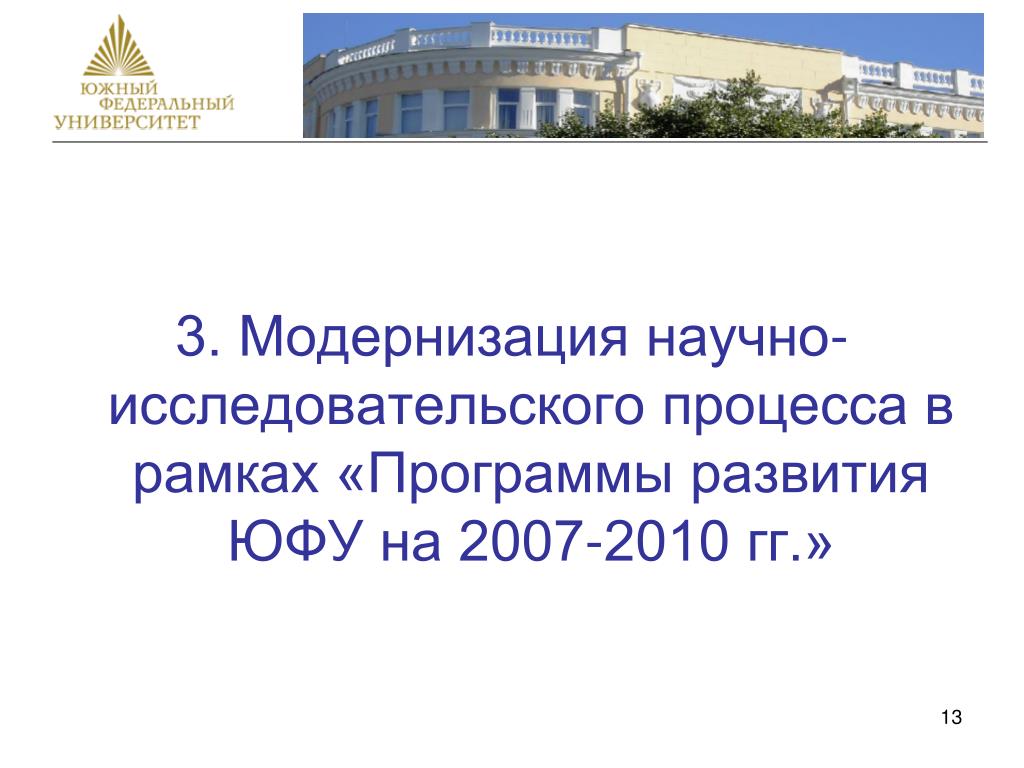 ЮЖНЫЙ ФЕДЕРАЛЬНЫЙ УНИВЕРСИТЕТ

3. Модернизация научно-исследовательского процесса в рамках «Программы развития ЮФУ на 2007-2010 гг.»

13